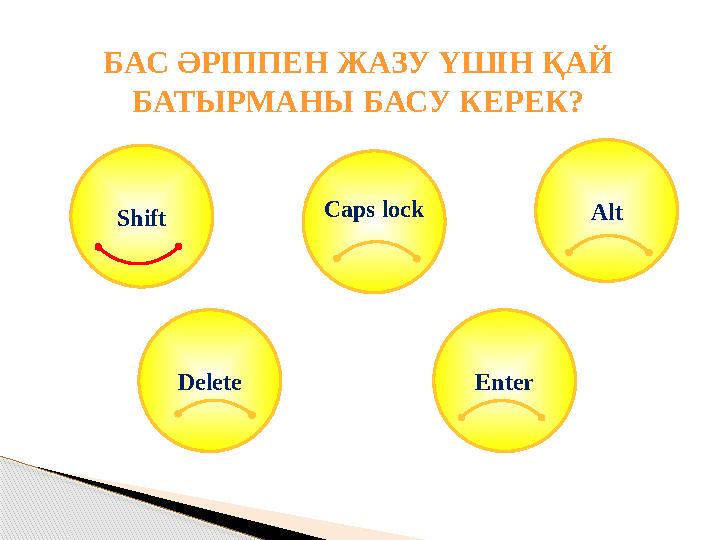 БАС ӘРІППЕН ЖАЗУ ҮШІН ҚАЙ БАТЫРМАНЫ БАСУ КЕРЕК?

Shift

Caps lock

Alt

Delete

Enter